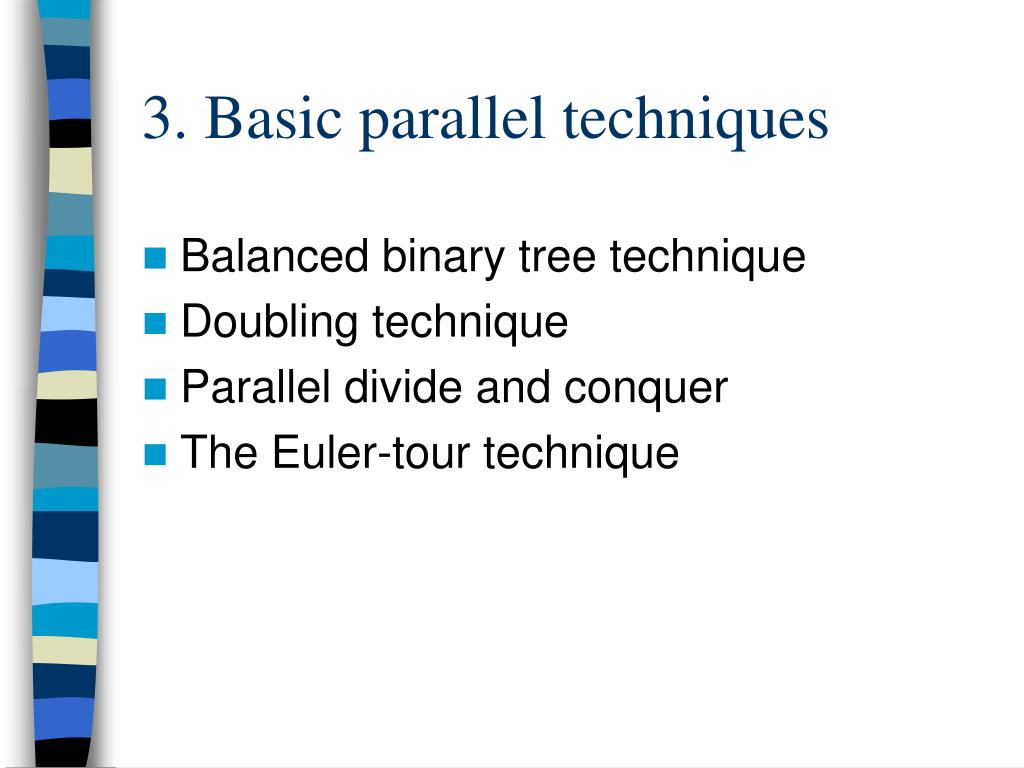 3. Basic parallel techniques

- Balanced binary tree technique
- Doubling technique
- Parallel divide and conquer
- The Euler-tour technique